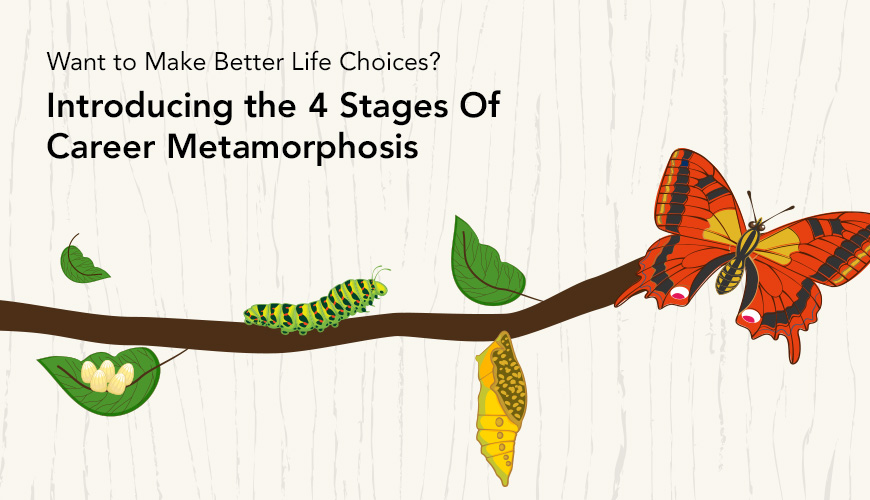 Want to Make Better Life Choices?

Introducing the 4 Stages Of Career Metamorphosis